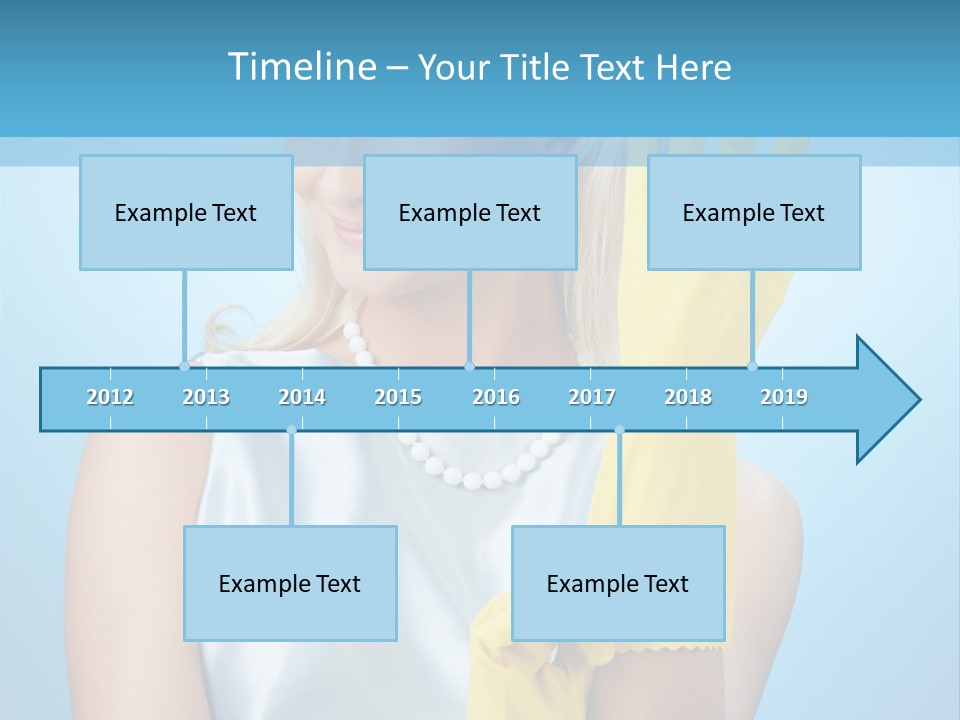 Timeline – Your Title Text Here

Example Text

Example Text

Example Text

2012 2013 2014 2015 2016 2017 2018 2019

Example Text

Example Text